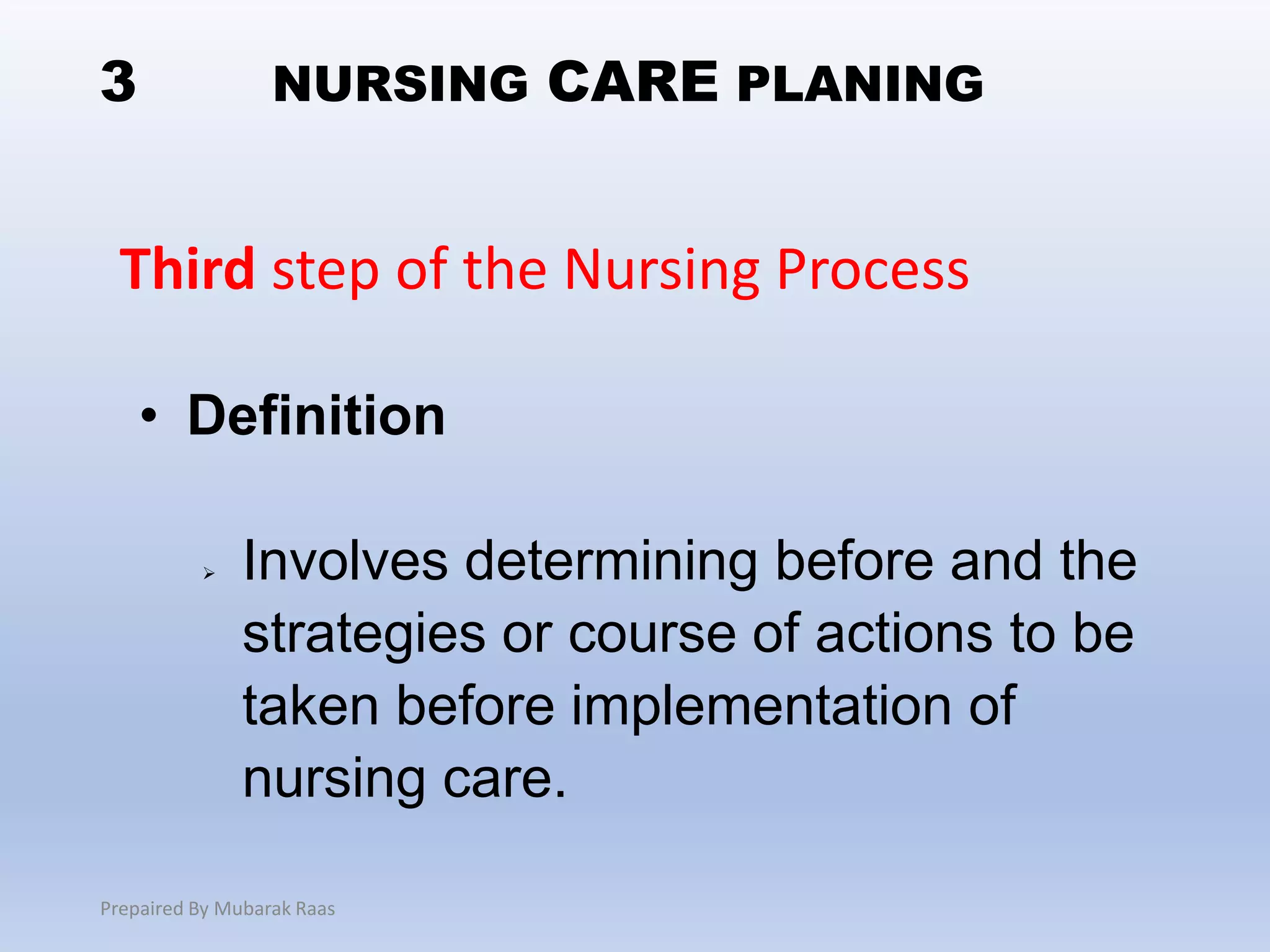 3 NURSING CARE PLANING

Third step of the Nursing Process

• Definition

➢ Involves determining before and the strategies or course of actions to be taken before implementation of nursing care.

Prepaired By Mubarak Raas